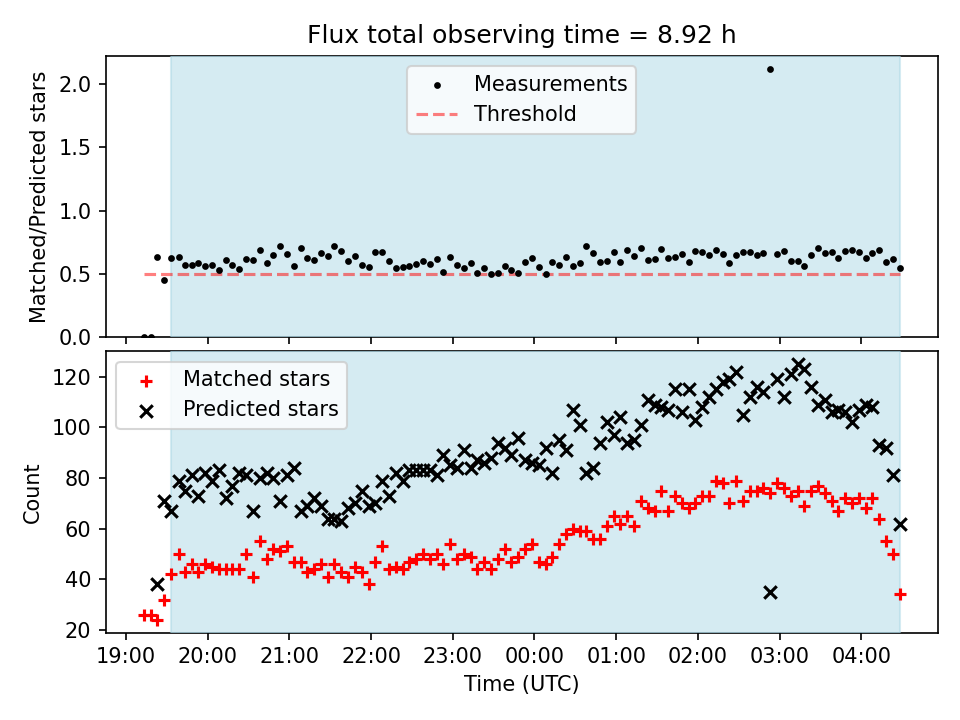 Flux total observing time = 8.92 h

Measurements
Threshold

Matched/Predicted stars

2.0
1.5
1.0
0.5
0.0

Matched stars
Predicted stars

Count

120
100
80
60
40
20

19:00
20:00
21:00
22:00
23:00
00:00
01:00
02:00
03:00
04:00

Time (UTC)